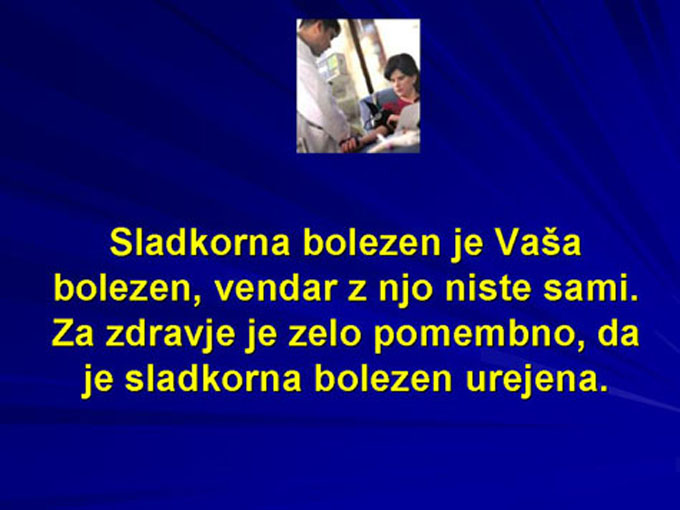 Sladkorna bolezen je Vaša bolezen, vendar z njo niste sami. Za zdravje je zelo pomembno, da je sladkorna bolezen urejena.